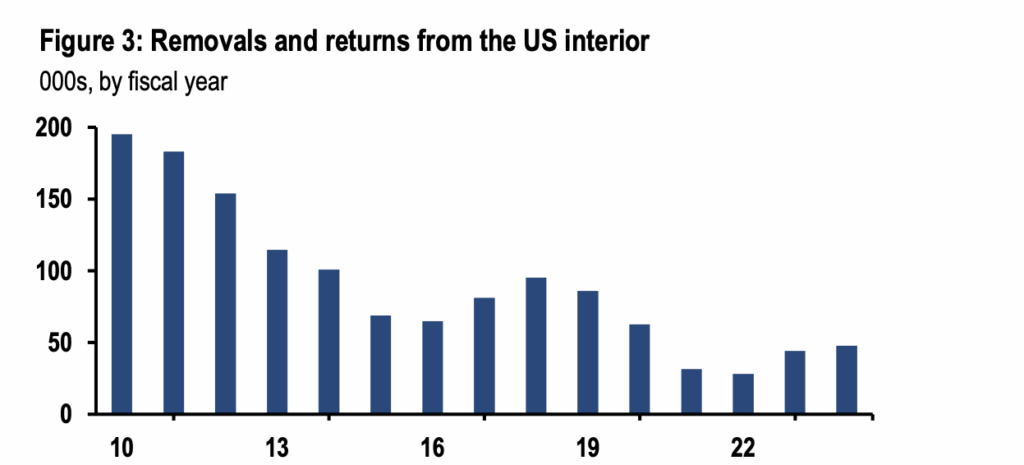 Figure 3: Removals and returns from the US interior

000s, by fiscal year

200
150
100
50
0

10
13
16
19
22